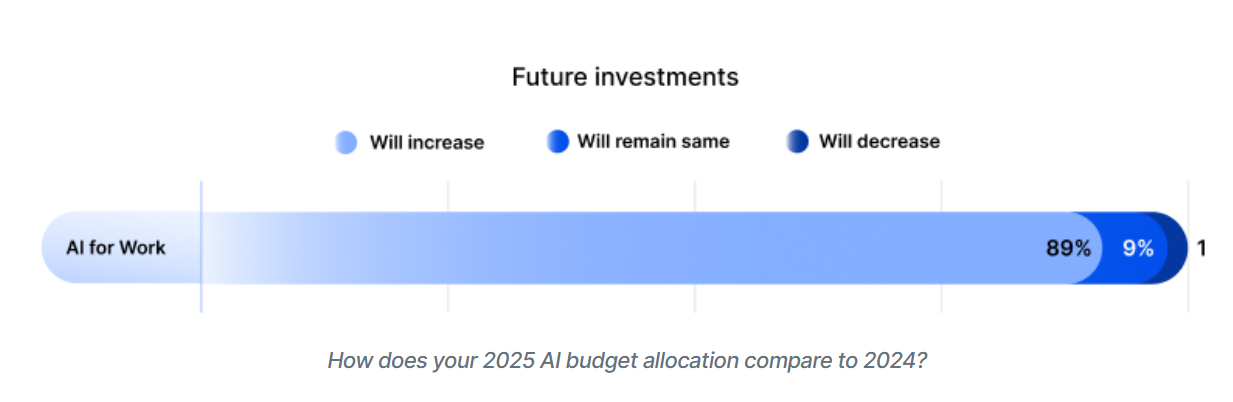 Future investments

Will increase
Will remain same
Will decrease

AI for Work
89%
9%
1

How does your 2025 AI budget allocation compare to 2024?